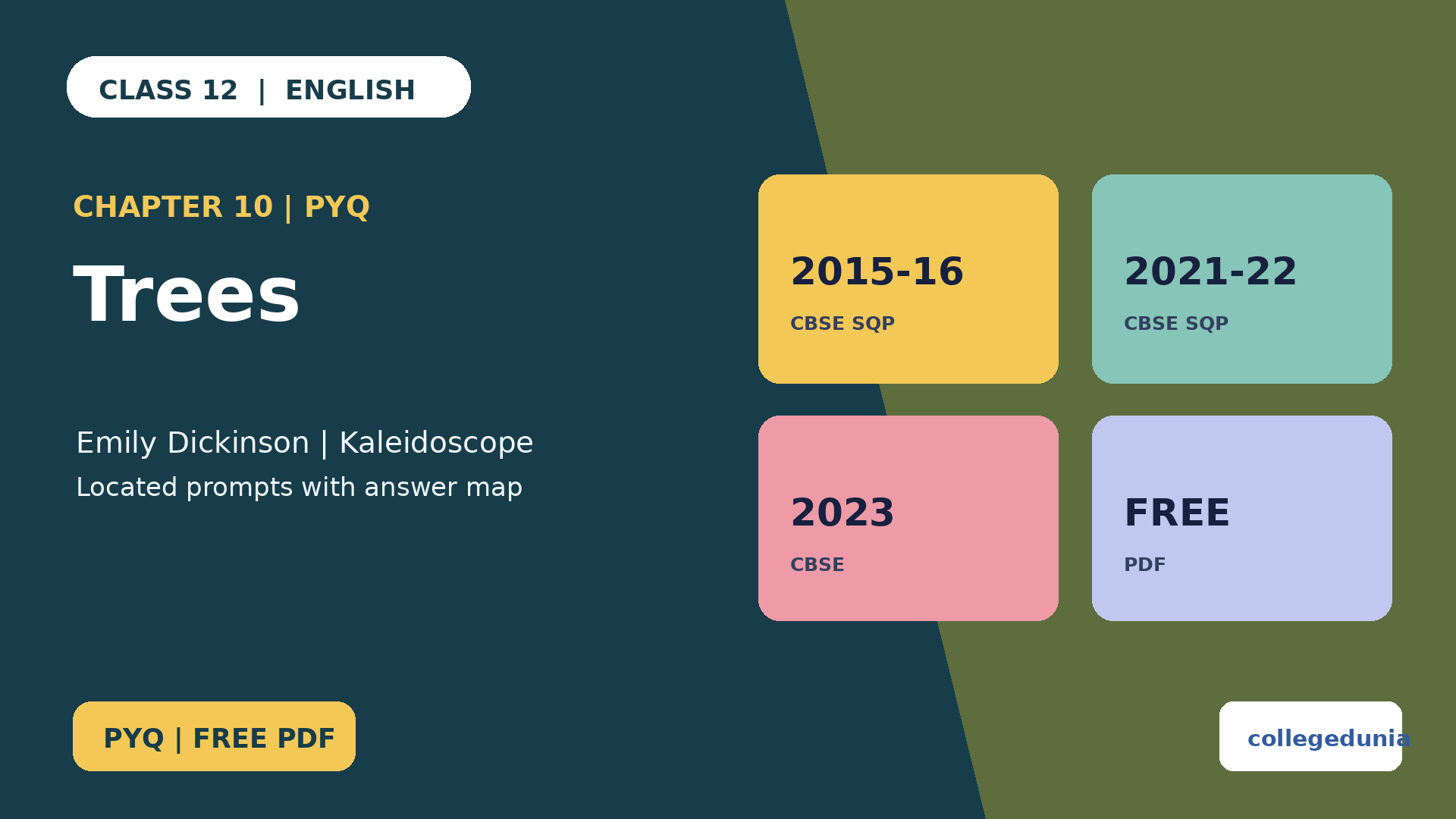 CLASS 12 | ENGLISH

CHAPTER 10 | PYQ

Trees

Emily Dickinson | Kaleidoscope

Located prompts with answer map

2015-16
CBSE SQP

2021-22
CBSE SQP

2023
CBSE

FREE
PDF

PYQ | FREE PDF

collegedunia